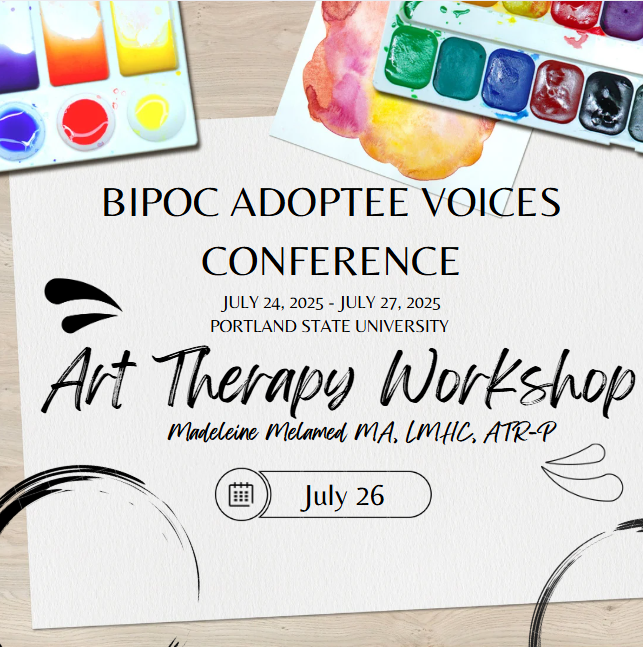 BIPOC ADOPTEE VOICES CONFERENCE

JULY 24, 2025 - JULY 27, 2025
PORTLAND STATE UNIVERSITY

Art Therapy Workshop

Madeleine Melamed MA, LMHC, ATR-P

July 26